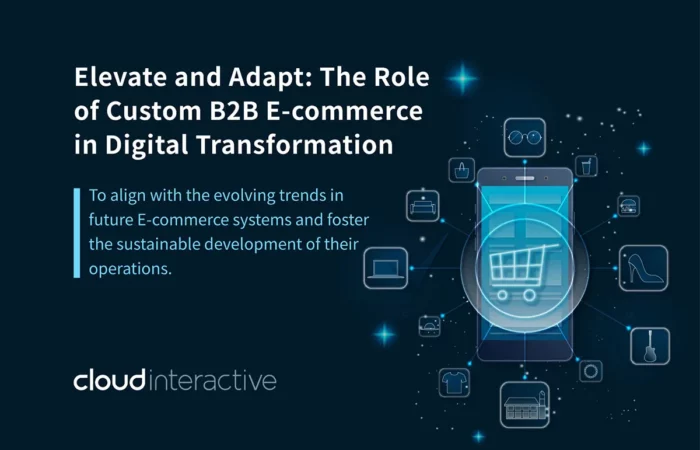 Elevate and Adapt: The Role of Custom B2B E-commerce in Digital Transformation

To align with the evolving trends in future E-commerce systems and foster the sustainable development of their operations.

cloudinteractive